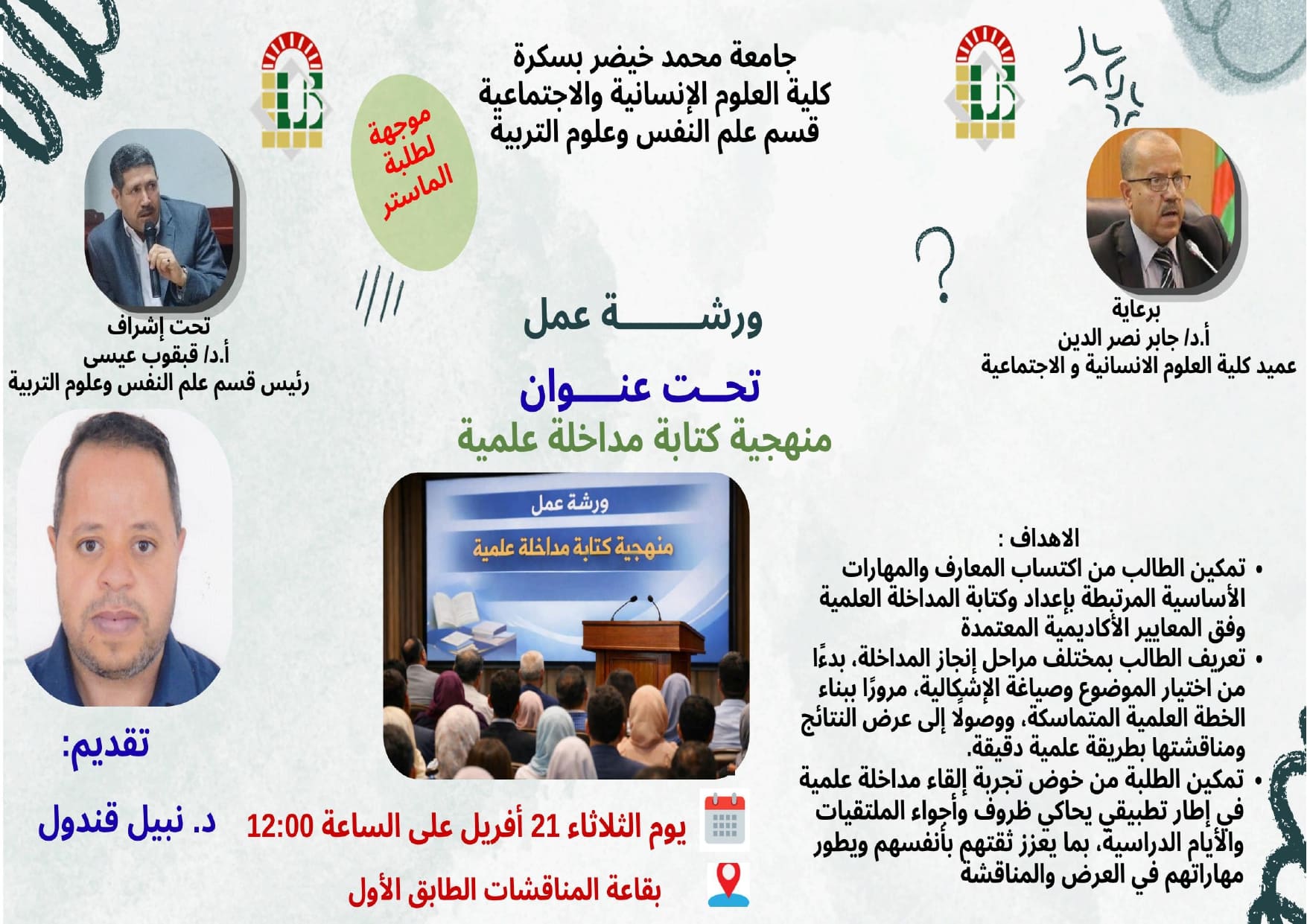 جامعة محمد خيضر بسكرة
كلية العلوم الإنسانية والاجتماعية
قسم علم النفس وعلوم التربية

موجهة لطلبة الماستر

برعاية
أ.د/ جابر نصر الدين
عميد كلية العلوم الانسانية و الاجتماعية

تحت إشراف
أ.د/ قبقوب عيسى
رئيس قسم علم النفس وعلوم التربية

ورشـــــة عمل

تحـت عنـــوان
منهجية كتابة مداخلة علمية

ورشة عمل
منهجية كتابة مداخلة علمية

الاهداف :
• تمكين الطالب من اكتساب المعارف والمهارات الأساسية المرتبطة بإعداد وكتابة المداخلة العلمية وفق المعايير الأكاديمية المعتمدة
• تعريف الطالب بمختلف مراحل إنجاز المداخلة، بدءًا من اختيار الموضوع وصياغة الإشكالية، مرورًا ببناء الخطة العلمية المتماسكة، ووصولًا إلى عرض النتائج ومناقشتها بطريقة علمية دقيقة.
• تمكين الطلبة من خوض تجربة إلقاء مداخلة علمية في إطار تطبيقي يحاكي ظروف وأجواء الملتقيات والأيام الدراسية، بما يعزز ثقتهم بأنفسهم ويطور مهاراتهم في العرض والمناقشة

تقديم:
د. نبيل قندول

يوم الثلاثاء 21 أفريل على الساعة 12:00
بقاعة المناقشات الطابق الأول